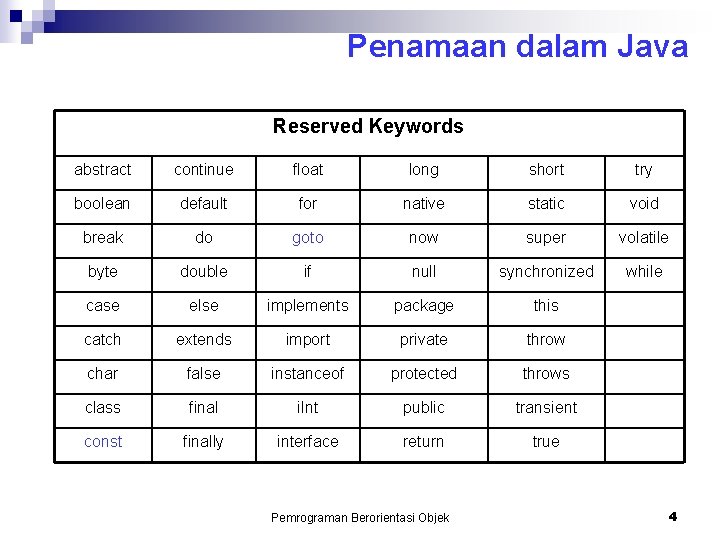 Penamaan dalam Java

| Reserved Keywords | | | | | |
|---|---|---|---|---|---|
| abstract | continue | float | long | short | try |
| boolean | default | for | native | static | void |
| break | do | goto | now | super | volatile |
| byte | double | if | null | synchronized | while |
| case | else | implements | package | this | |
| catch | extends | import | private | throw | |
| char | false | instanceof | protected | throws | |
| class | final | iInt | public | transient | |
| const | finally | interface | return | true | |

Pemrograman Berorientasi Objek

4